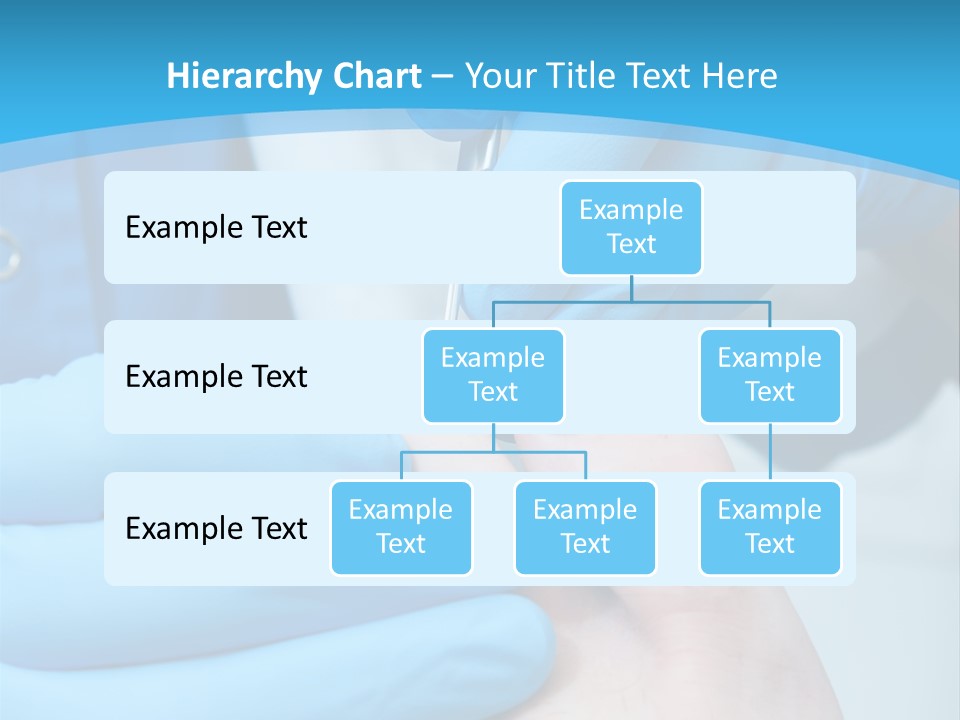 Hierarchy Chart – Your Title Text Here

Example Text

Example Text

Example Text

Example Text

Example Text

Example Text

Example Text

Example Text

Example Text